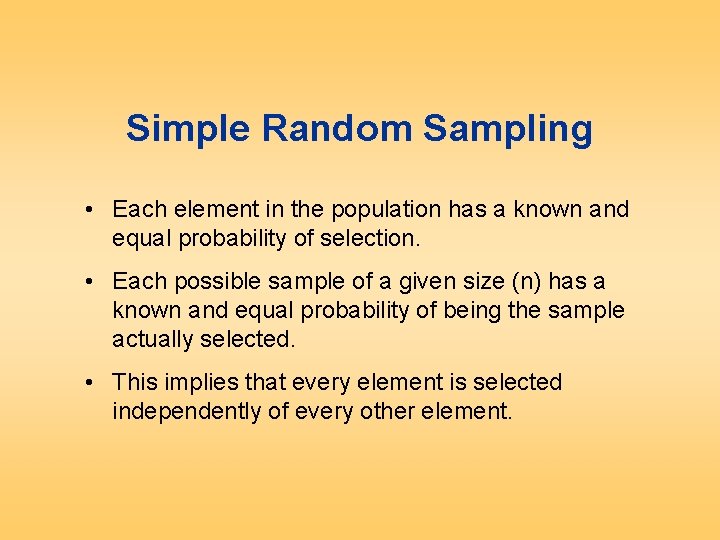 Simple Random Sampling

• Each element in the population has a known and equal probability of selection.

• Each possible sample of a given size (n) has a known and equal probability of being the sample actually selected.

• This implies that every element is selected independently of every other element.